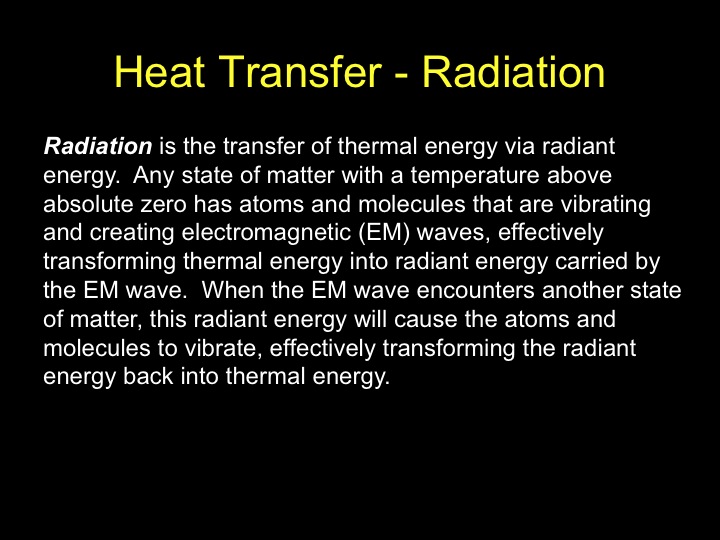 Heat Transfer - Radiation

Radiation is the transfer of thermal energy via radiant energy. Any state of matter with a temperature above absolute zero has atoms and molecules that are vibrating and creating electromagnetic (EM) waves, effectively transforming thermal energy into radiant energy carried by the EM wave. When the EM wave encounters another state of matter, this radiant energy will cause the atoms and molecules to vibrate, effectively transforming the radiant energy back into thermal energy.